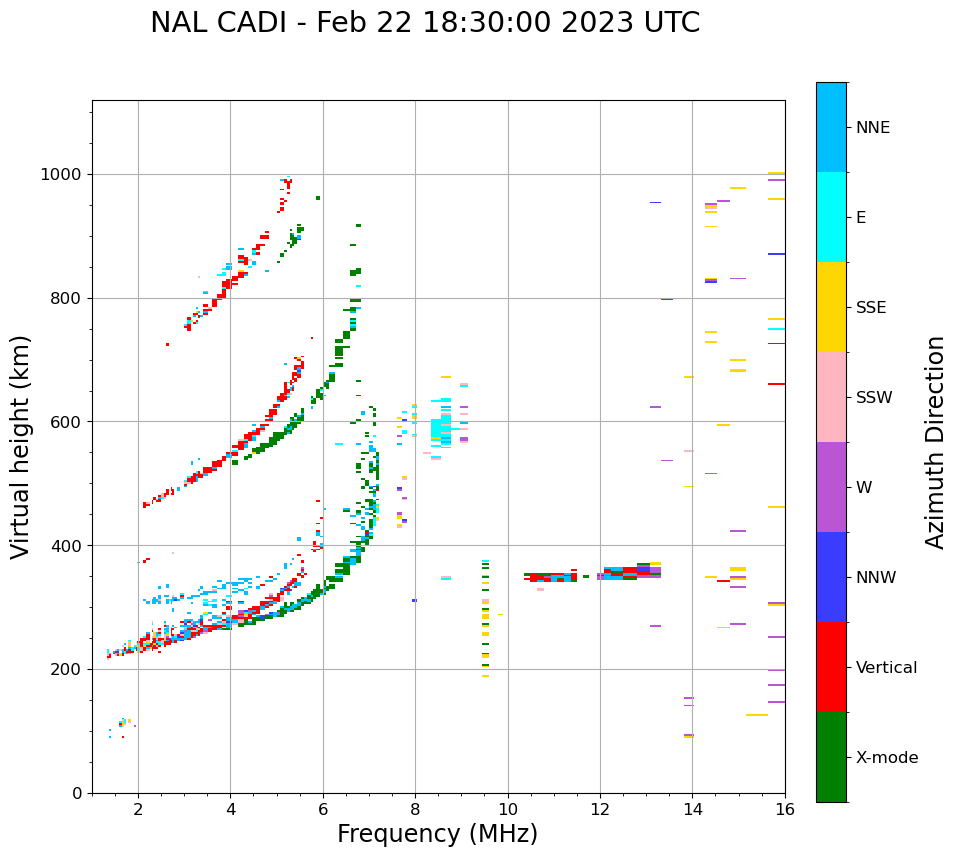 NAL CADI - Feb 22 18:30:00 2023 UTC

Virtual height (km)

1000
800
600
400
200
0

2
4
6
8
10
12
14
16

Frequency (MHz)

NNE
E
SSE
SSW
W
NNW
Vertical
X-mode

Azimuth Direction